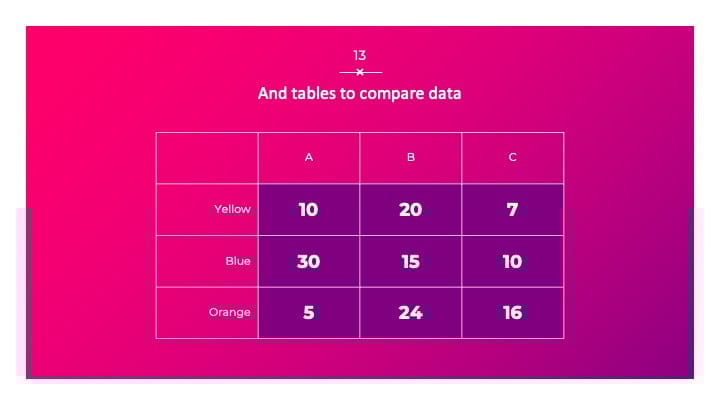 13

And tables to compare data

| | A | B | C |
|---|---|---|---|
| Yellow | 10 | 20 | 7 |
| Blue | 30 | 15 | 10 |
| Orange | 5 | 24 | 16 |